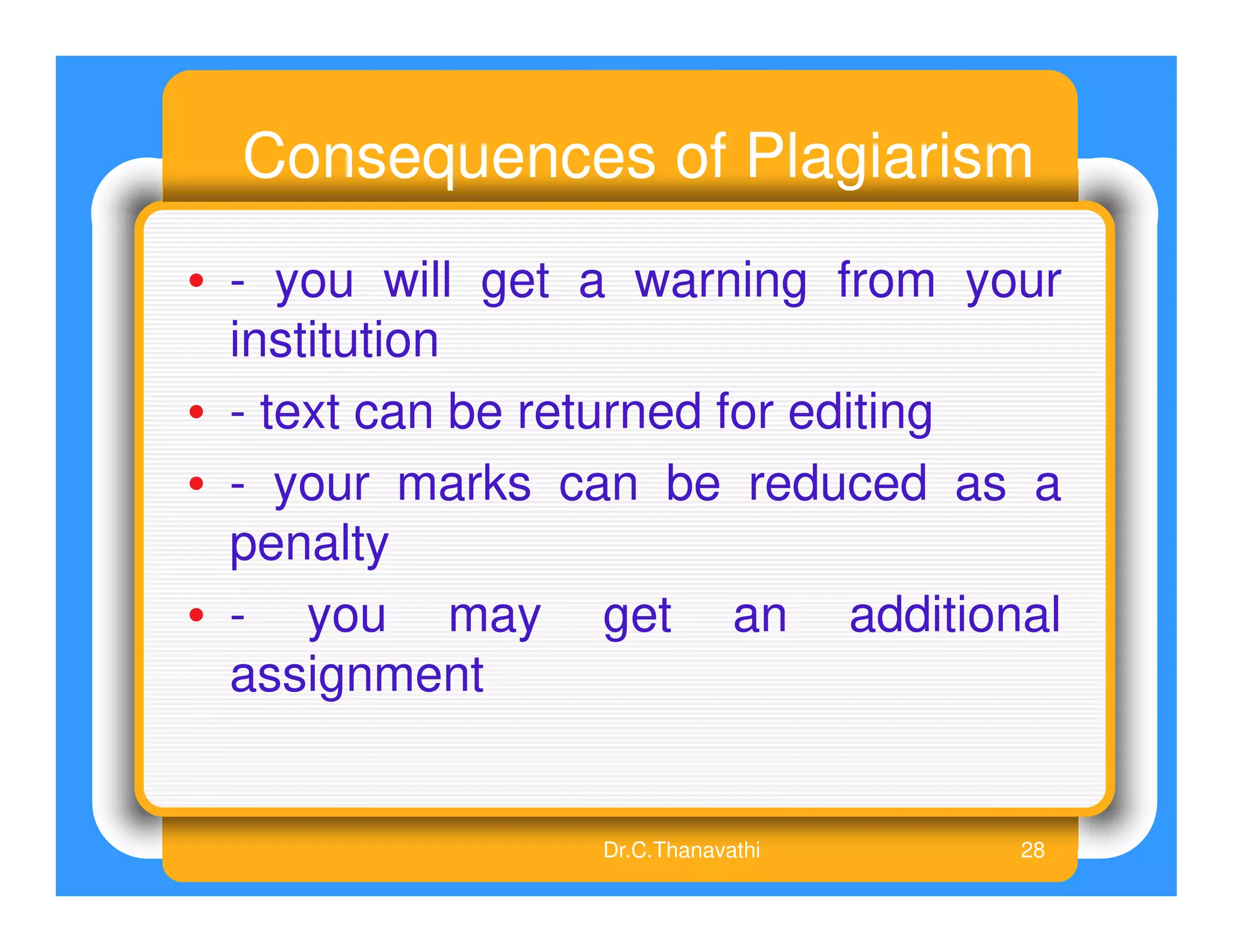 Consequences of Plagiarism

• - you will get a warning from your institution

• - text can be returned for editing

• - your marks can be reduced as a penalty

• - you may get an additional assignment

Dr.C.Thanavathi 28